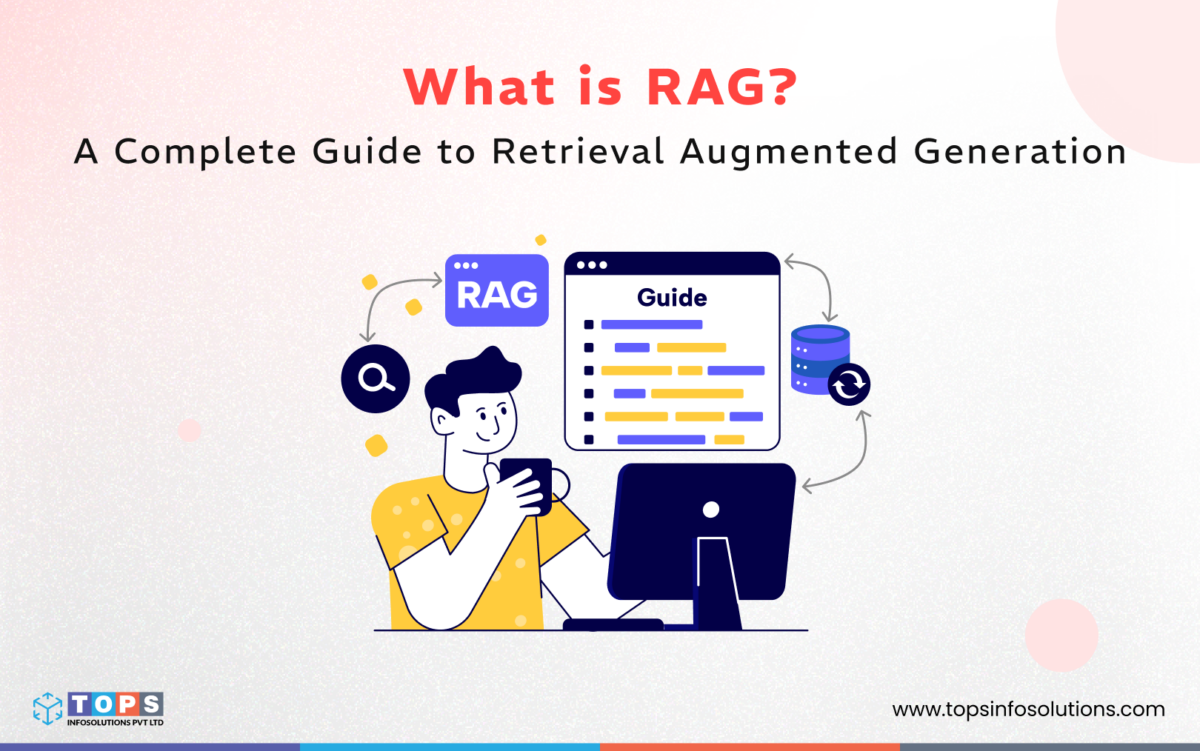 What is RAG?
A Complete Guide to Retrieval Augmented Generation

RAG

Guide

TOPS
INFOSOLUTIONS PVT LTD

www.topsinfosolutions.com